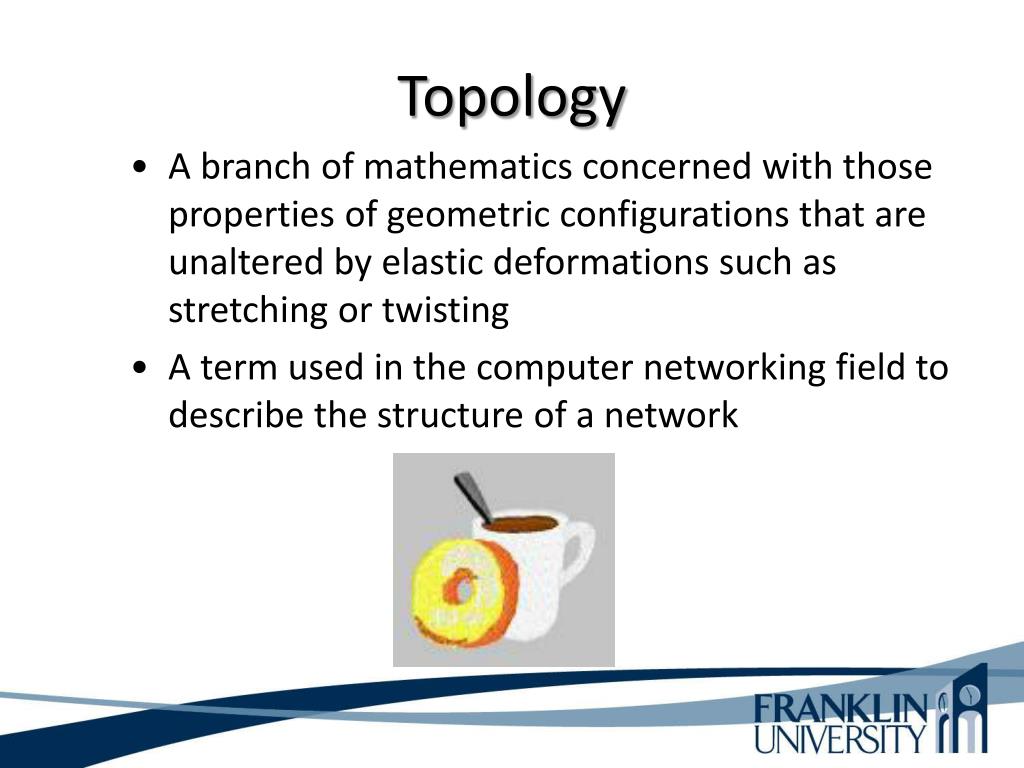 Topology

• A branch of mathematics concerned with those properties of geometric configurations that are unaltered by elastic deformations such as stretching or twisting

• A term used in the computer networking field to describe the structure of a network

FRANKLIN
UNIVERSITY